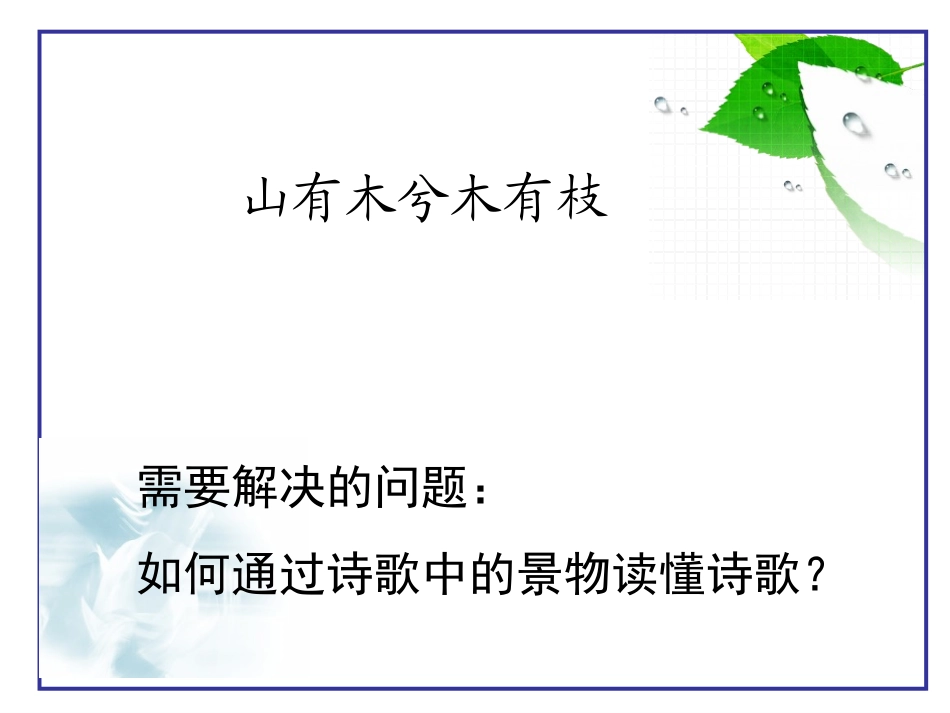 山有木兮木有枝

需要解决的问题：

如何通过诗歌中的景物读懂诗歌？